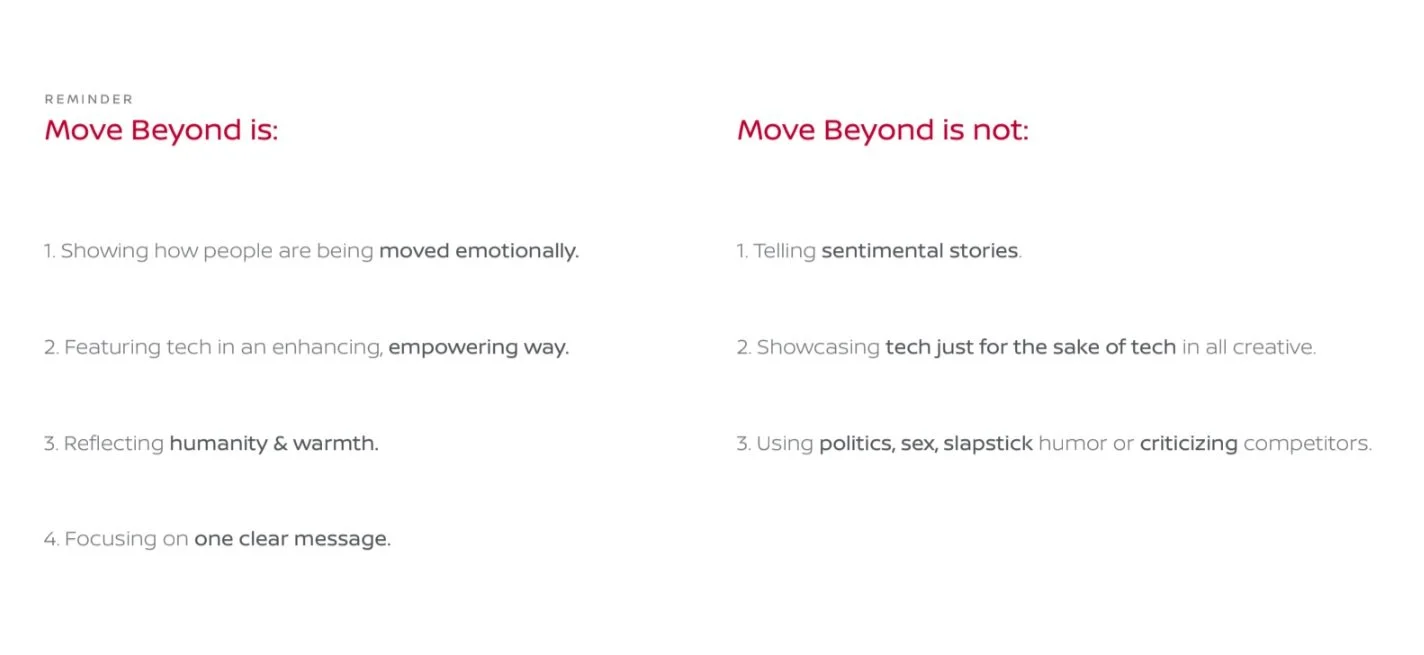 REMINDER
Move Beyond is:

1. Showing how people are being moved emotionally.

2. Featuring tech in an enhancing, empowering way.

3. Reflecting humanity & warmth.

4. Focusing on one clear message.

Move Beyond is not:

1. Telling sentimental stories.

2. Showcasing tech just for the sake of tech in all creative.

3. Using politics, sex, slapstick humor or criticizing competitors.